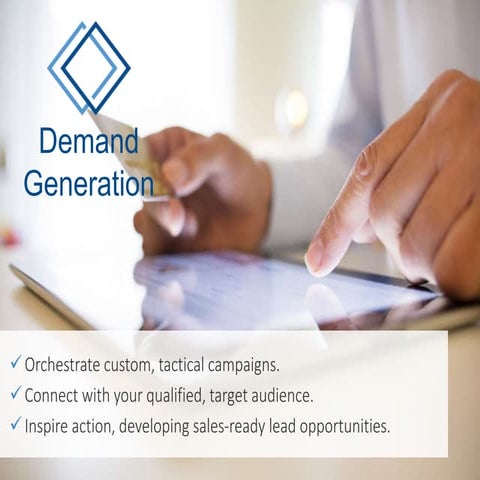 Demand Generation

✓ Orchestrate custom, tactical campaigns.
✓ Connect with your qualified, target audience.
✓ Inspire action, developing sales-ready lead opportunities.